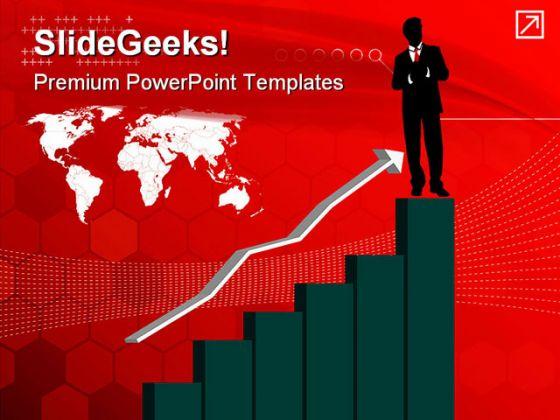 SlideGeeks!
Premium PowerPoint Templates